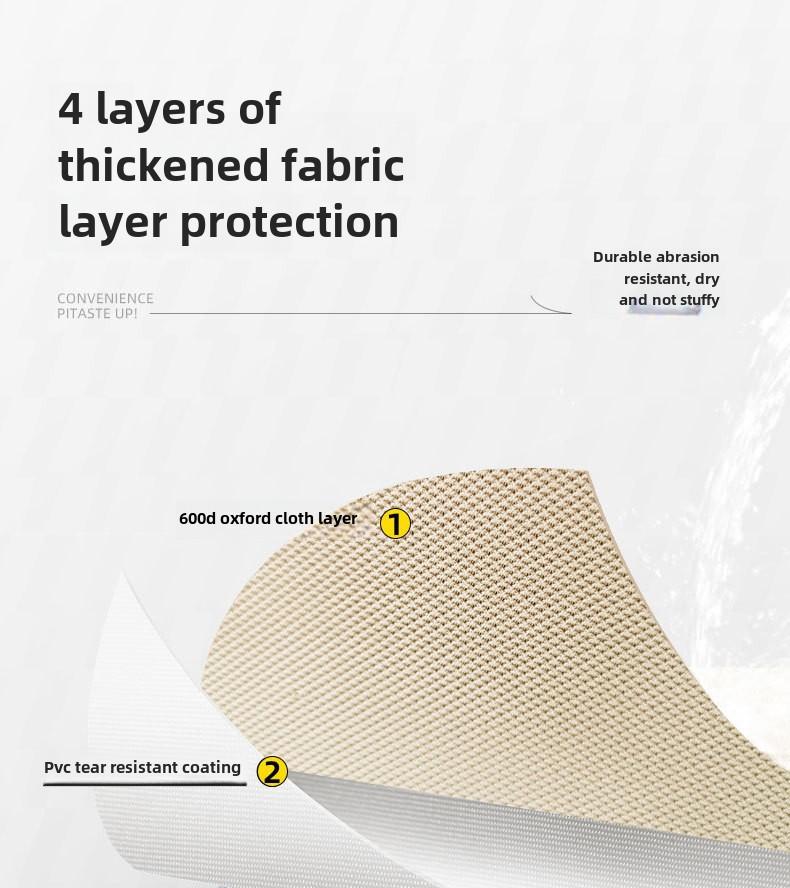 4 layers of thickened fabric layer protection

CONVENIENCE
PITASTE UP!

Durable abrasion resistant, dry and not stuffy

600d oxford cloth layer 1

Pvc tear resistant coating 2